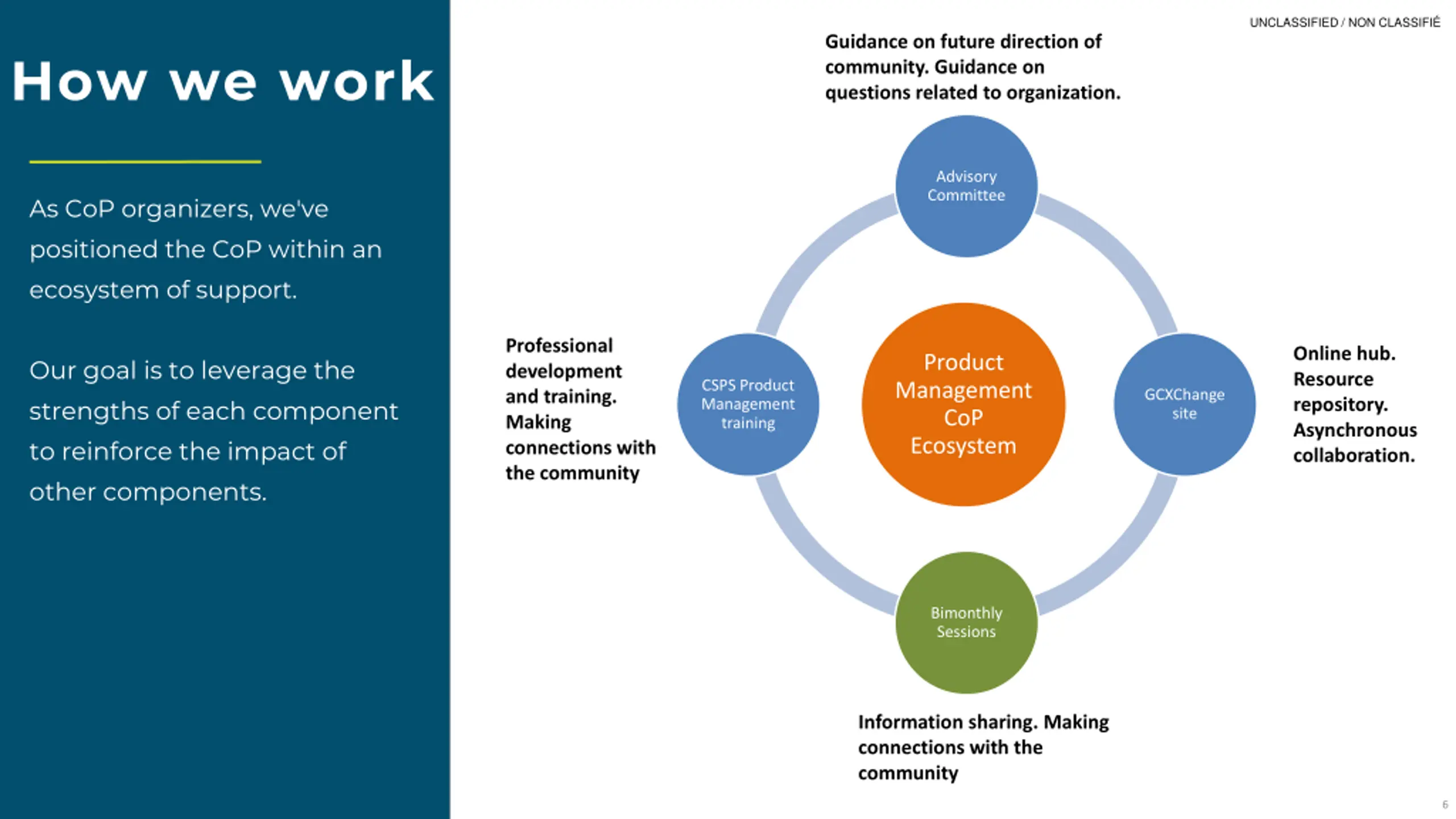 How we work

As CoP organizers, we've positioned the CoP within an ecosystem of support.

Our goal is to leverage the strengths of each component to reinforce the impact of other components.

UNCLASSIFIED / NON CLASSIFIÉ

Guidance on future direction of community. Guidance on questions related to organization.

Advisory Committee

Professional development and training. Making connections with the community

CSPS Product Management training

Product Management CoP Ecosystem

GCXChange site

Online hub. Resource repository. Asynchronous collaboration.

Bimonthly Sessions

Information sharing. Making connections with the community

6